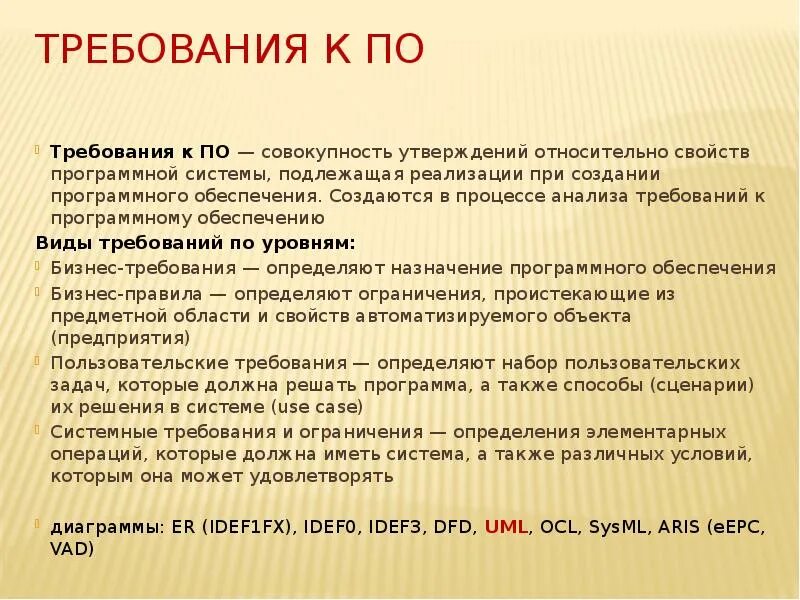 ТРЕБОВАНИЯ К ПО

Требования к ПО — совокупность утверждений относительно свойств программной системы, подлежащая реализации при создании программного обеспечения. Создаются в процессе анализа требований к программному обеспечению

Виды требований по уровням:

Бизнес-требования — определяют назначение программного обеспечения

Бизнес-правила — определяют ограничения, проистекающие из предметной области и свойств автоматизируемого объекта (предприятия)

Пользовательские требования — определяют набор пользовательских задач, которые должна решать программа, а также способы (сценарии) их решения в системе (use case)

Системные требования и ограничения — определения элементарных операций, которые должна иметь система, а также различных условий, которым она может удовлетворять

диаграммы: ER (IDEF1FX), IDEF0, IDEF3, DFD, UML, OCL, SysML, ARIS (eEPC, VAD)